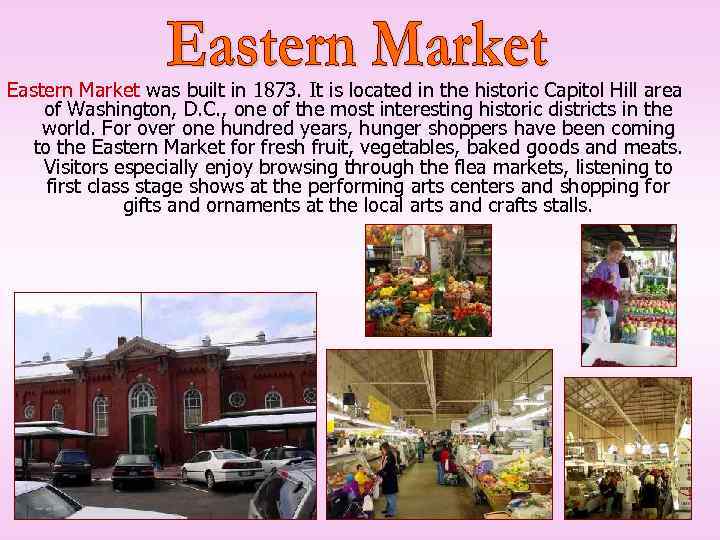 Eastern Market

Eastern Market was built in 1873. It is located in the historic Capitol Hill area of Washington, D.C., one of the most interesting historic districts in the world. For over one hundred years, hunger shoppers have been coming to the Eastern Market for fresh fruit, vegetables, baked goods and meats. Visitors especially enjoy browsing through the flea markets, listening to first class stage shows at the performing arts centers and shopping for gifts and ornaments at the local arts and crafts stalls.